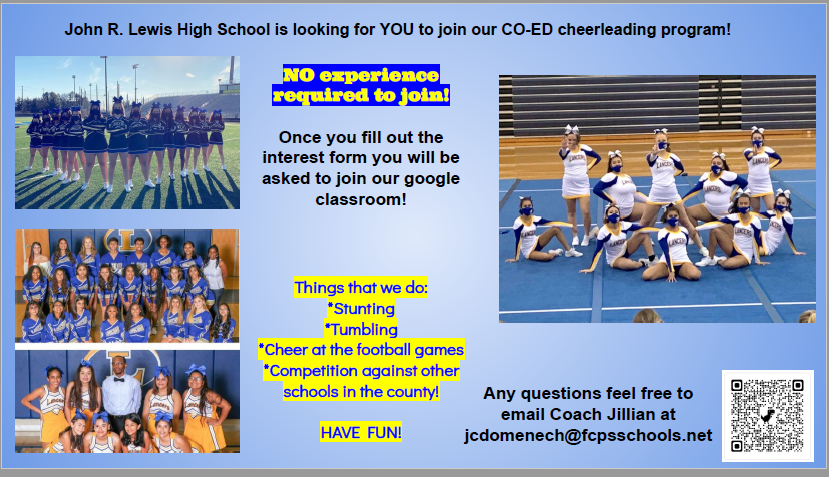 John R. Lewis High School is looking for YOU to join our CO-ED cheerleading program!

NO experience required to join!

Once you fill out the interest form you will be asked to join our google classroom!

Things that we do:
*Stunting
*Tumbling
*Cheer at the football games
*Competition against other schools in the county!

HAVE FUN!

Any questions feel free to email Coach Jillian at jcdomenech@fcpsschools.net